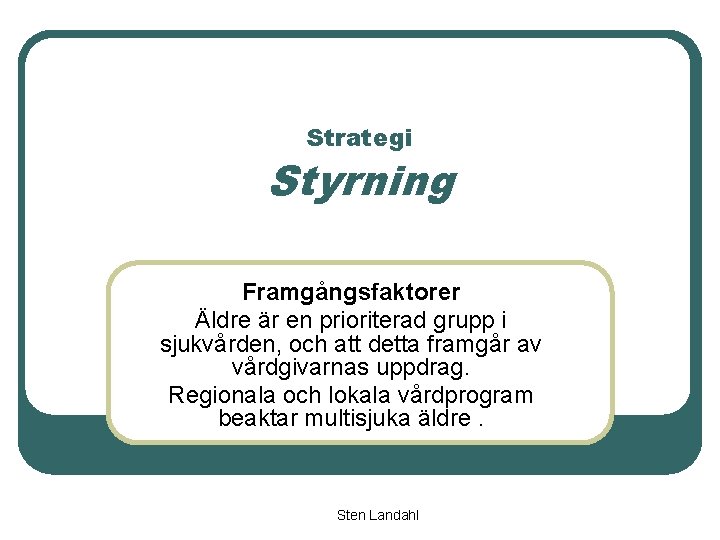 Strategi
Styrning

Framgångsfaktorer
Äldre är en prioriterad grupp i sjukvården, och att detta framgår av vårdgivarnas uppdrag.
Regionala och lokala vårdprogram beaktar multisjuka äldre .

Sten Landahl